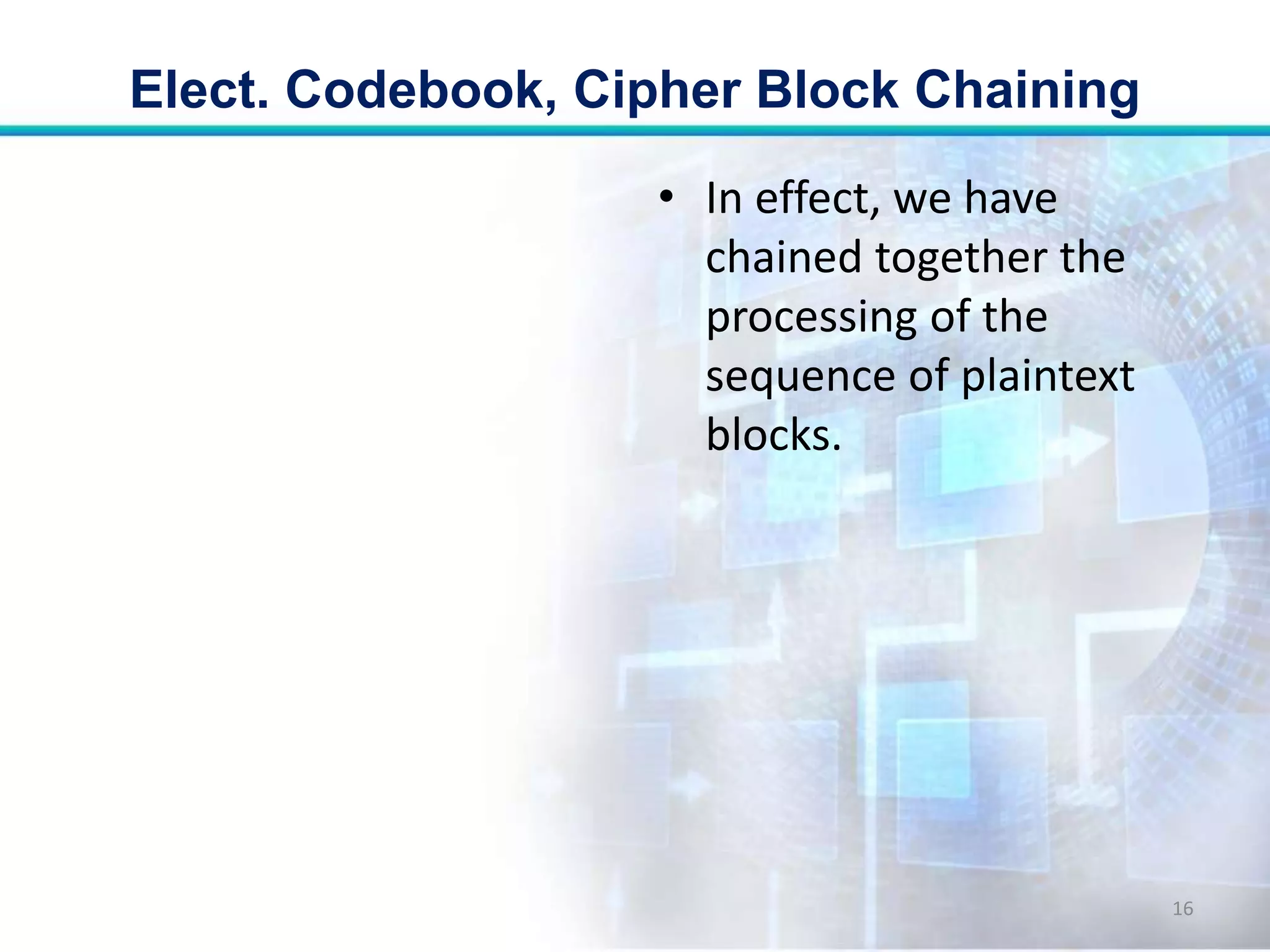 Elect. Codebook, Cipher Block Chaining

• In effect, we have chained together the processing of the sequence of plaintext blocks.

16